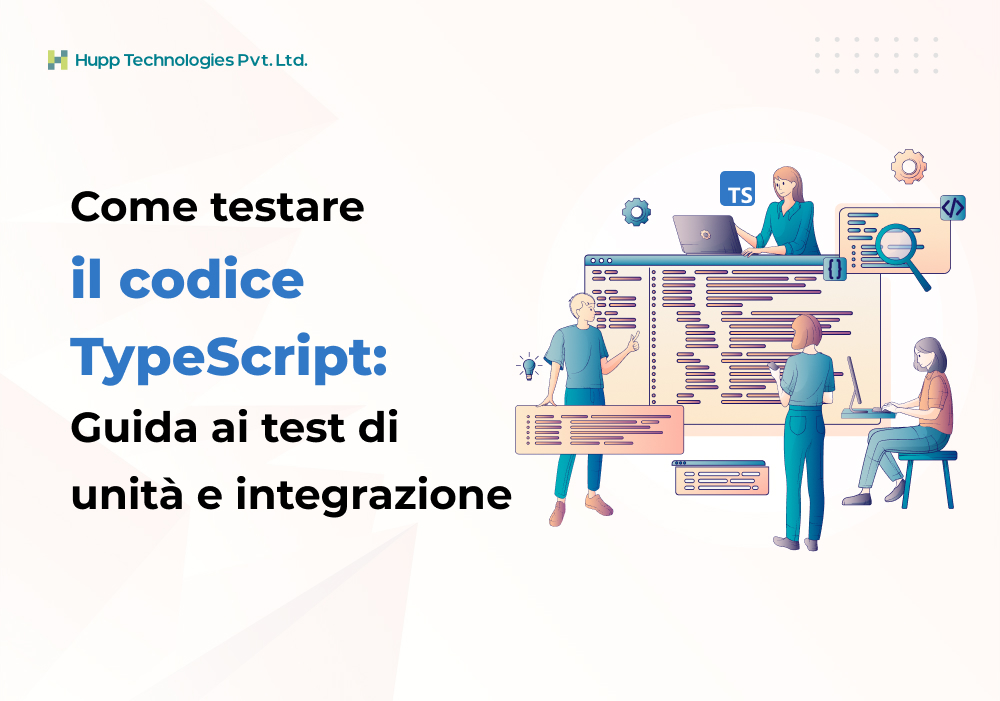 Hupp Technologies Pvt. Ltd.

Come testare il codice TypeScript: Guida ai test di unità e integrazione

TS

{}

</>